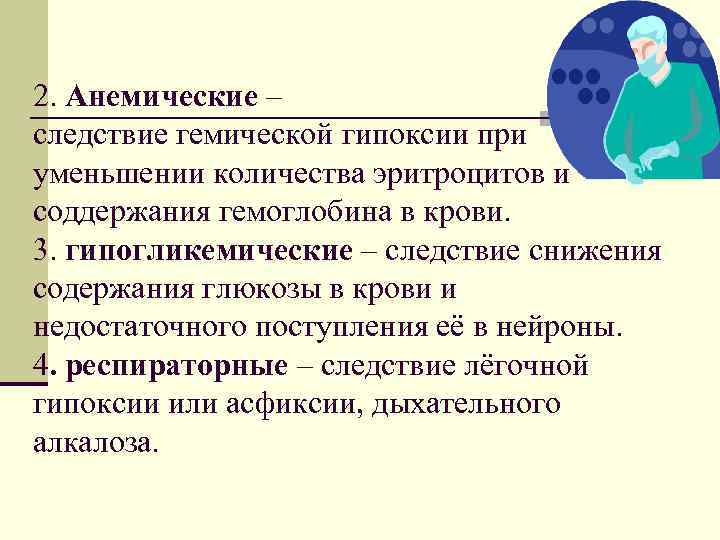 2. Анемические –
следствие гемической гипоксии при уменьшении количества эритроцитов и соддержания гемоглобина в крови.
3. гипогликемические – следствие снижения содержания глюкозы в крови и недостаточного поступления её в нейроны.
4. респираторные – следствие лёгочной гипоксии или асфиксии, дыхательного алкалоза.